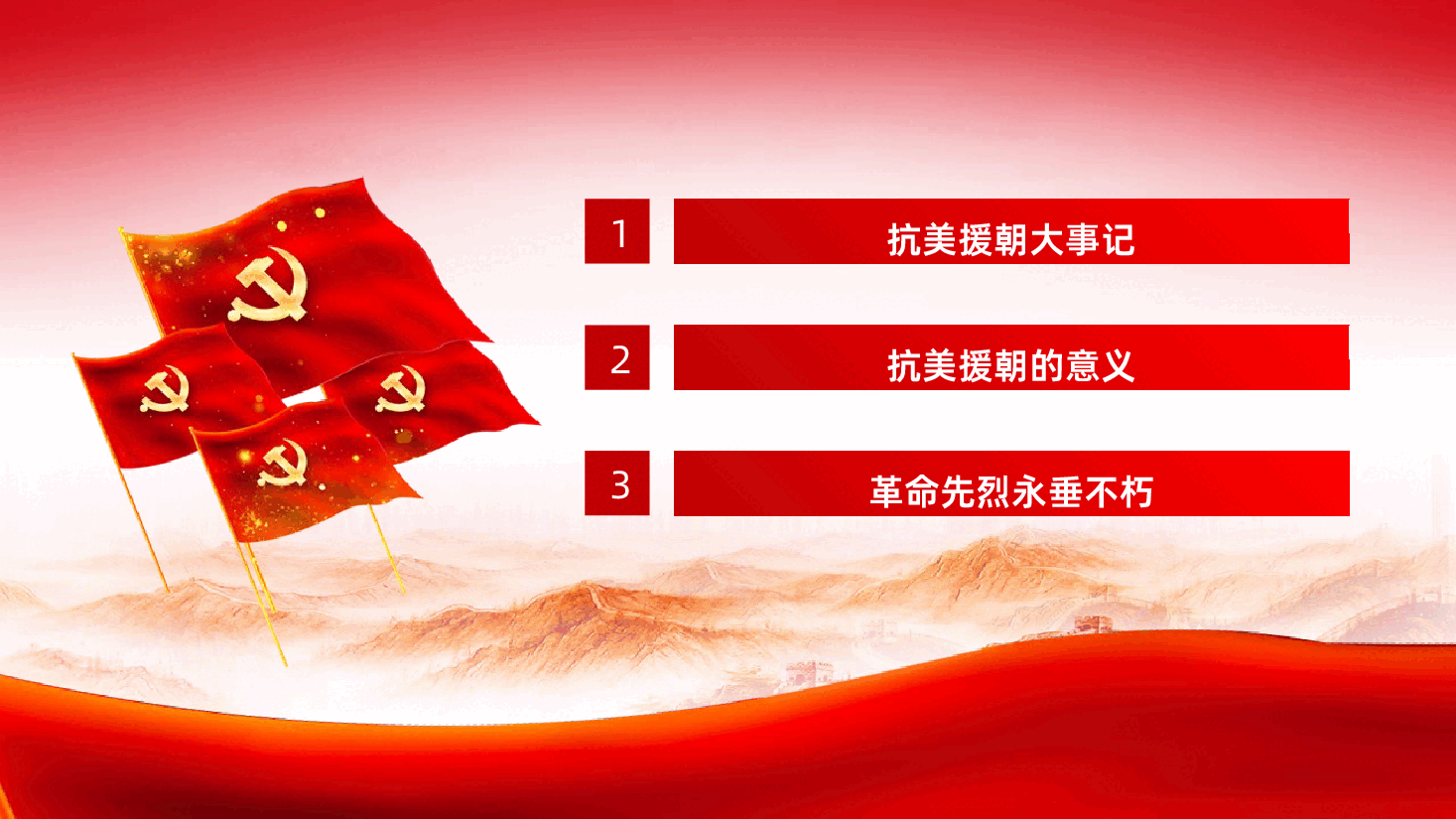 1
抗美援朝大事记

2
抗美援朝的意义

3
革命先烈永垂不朽